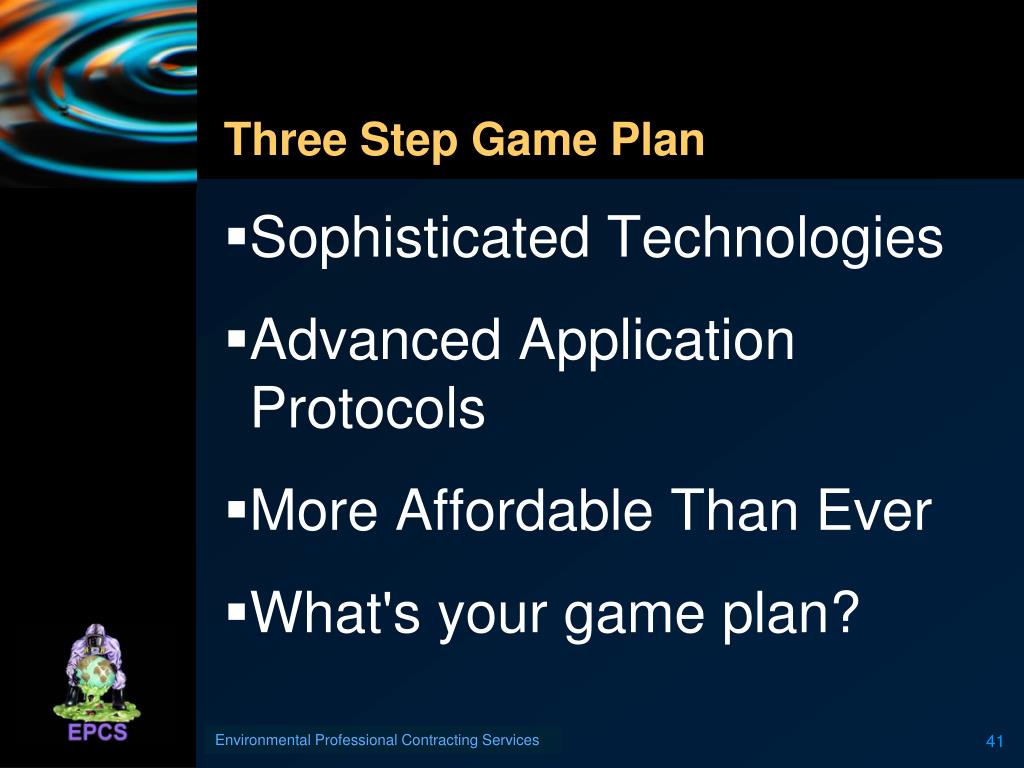 Three Step Game Plan

▪Sophisticated Technologies

▪Advanced Application Protocols

▪More Affordable Than Ever

▪What's your game plan?

EPCS

Environmental Professional Contracting Services

41